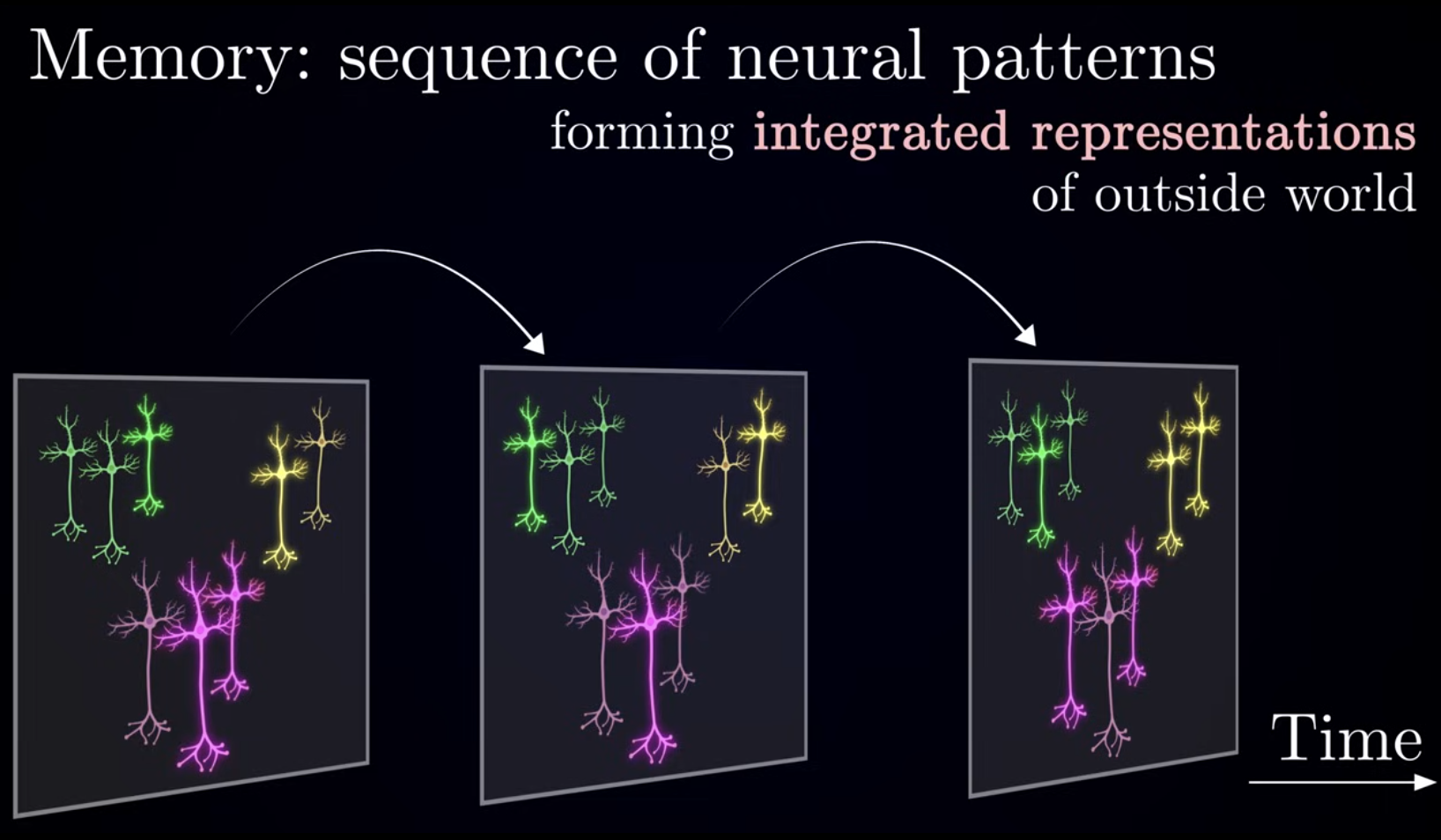 Memory: sequence of neural patterns

forming integrated representations of outside world

Time